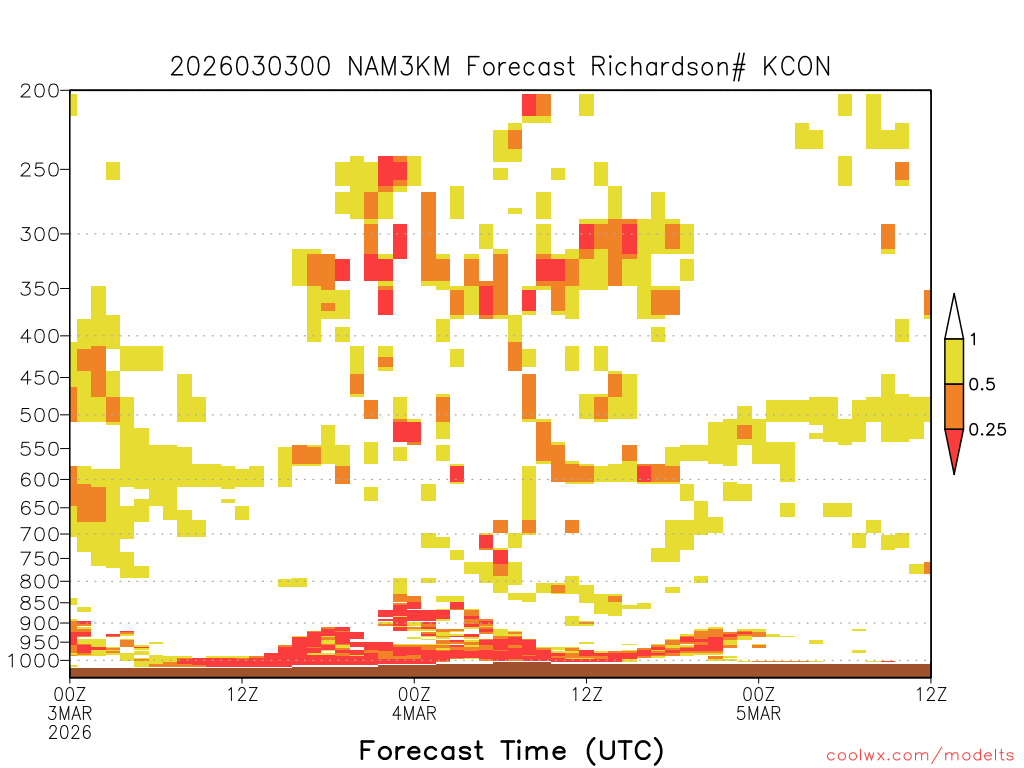 2026030300 NAM3KM Forecast Richardson# KCON

200
250
300
350
400
450
500
550
600
650
700
750
800
850
900
950
1000

1
0.5
0.25

00Z
3MAR
2026
12Z
00Z
4MAR
12Z
00Z
5MAR
12Z

Forecast Time (UTC)

coolwx.com/modelts